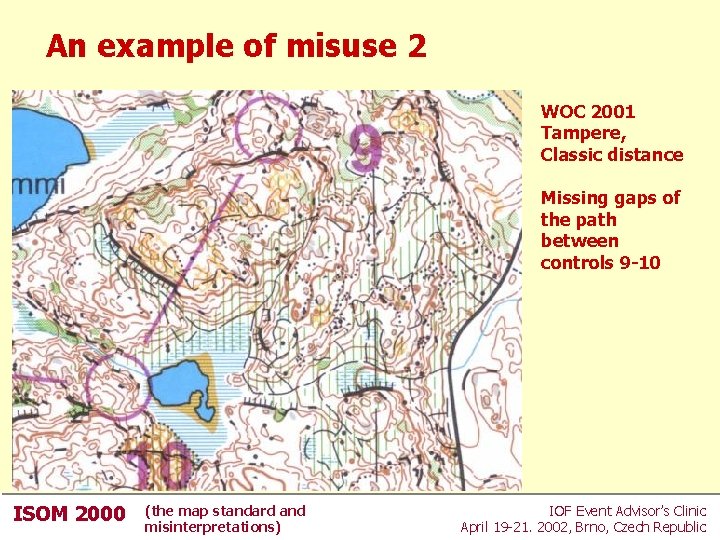 An example of misuse 2

mmi

9

10

WOC 2001
Tampere,
Classic distance

Missing gaps of the path between controls 9-10

ISOM 2000

(the map standard and misinterpretations)

IOF Event Advisor's Clinic
April 19-21. 2002, Brno, Czech Republic